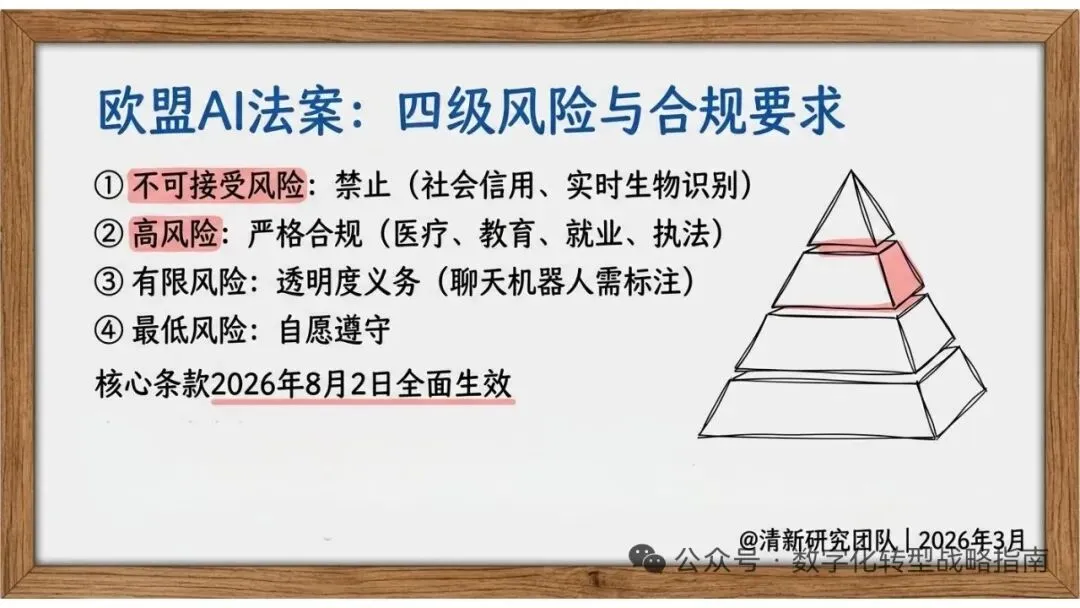 欧盟AI法案：四级风险与合规要求

① 不可接受风险：禁止（社会信用、实时生物识别）

② 高风险：严格合规（医疗、教育、就业、执法）

③ 有限风险：透明度义务（聊天机器人需标注）

④ 最低风险：自愿遵守

核心条款2026年8月2日全面生效

@清新研究团队 | 2026年3月

公众号 · 数字化转型战略指南